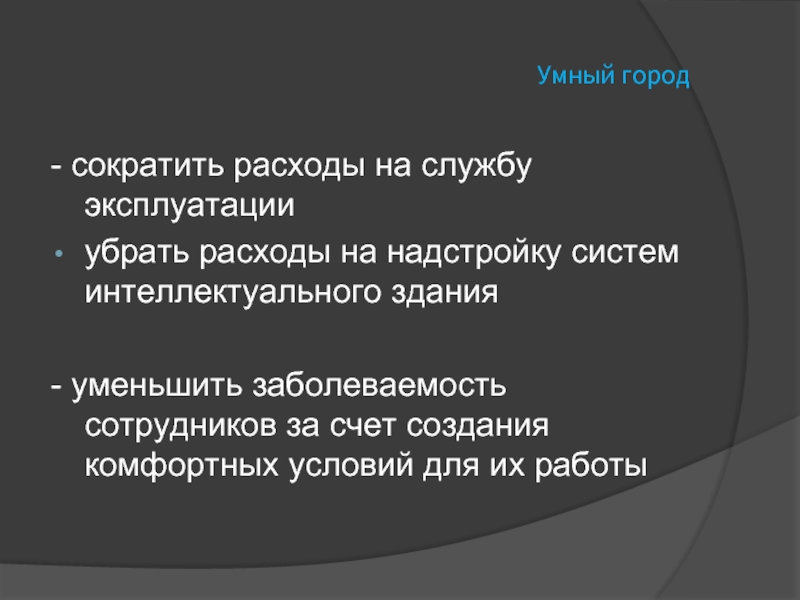 Умный город

- сократить расходы на службу эксплуатации

• убрать расходы на надстройку систем интеллектуального здания

- уменьшить заболеваемость сотрудников за счет создания комфортных условий для их работы